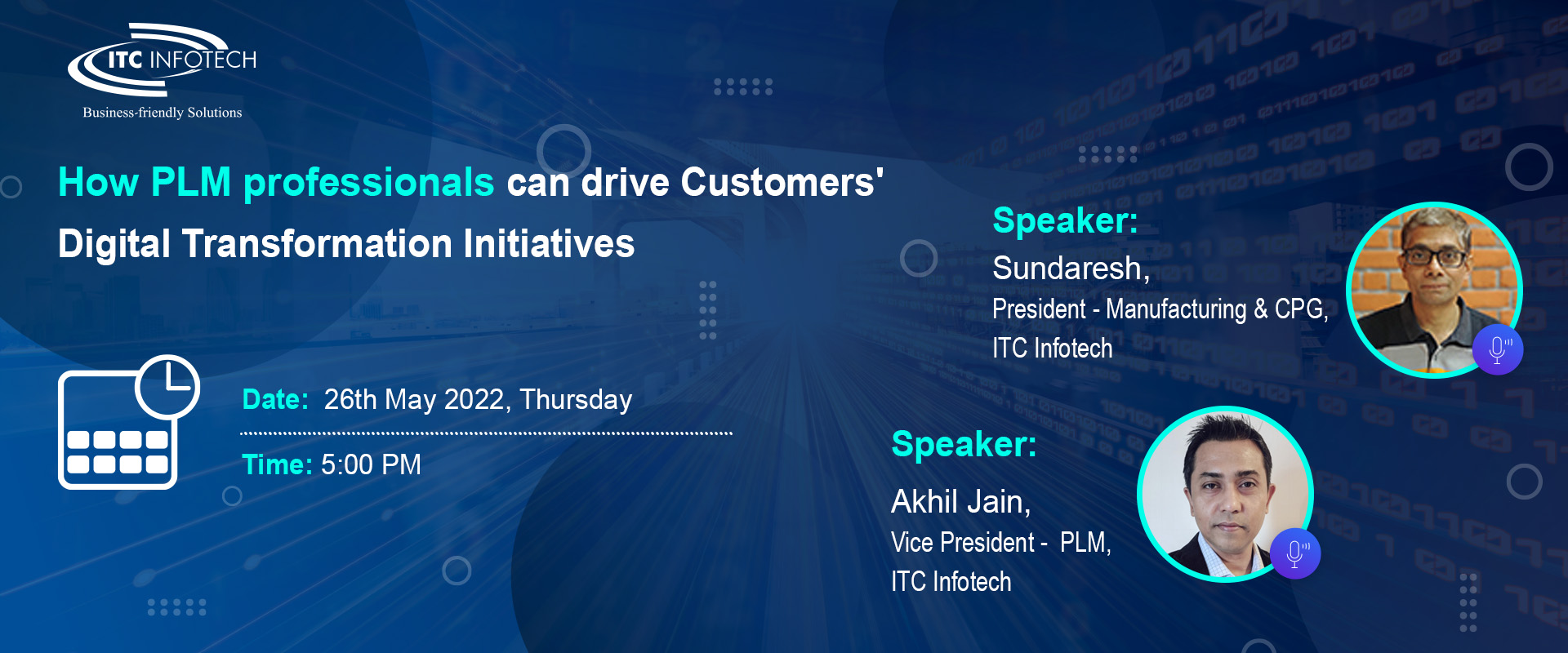 ITC INFOTECH
Business-friendly Solutions

How PLM professionals can drive Customers' Digital Transformation Initiatives

Date: 26th May 2022, Thursday

Time: 5:00 PM

Speaker:
Sundaresh,
President - Manufacturing & CPG,
ITC Infotech

Speaker:
Akhil Jain,
Vice President - PLM,
ITC Infotech